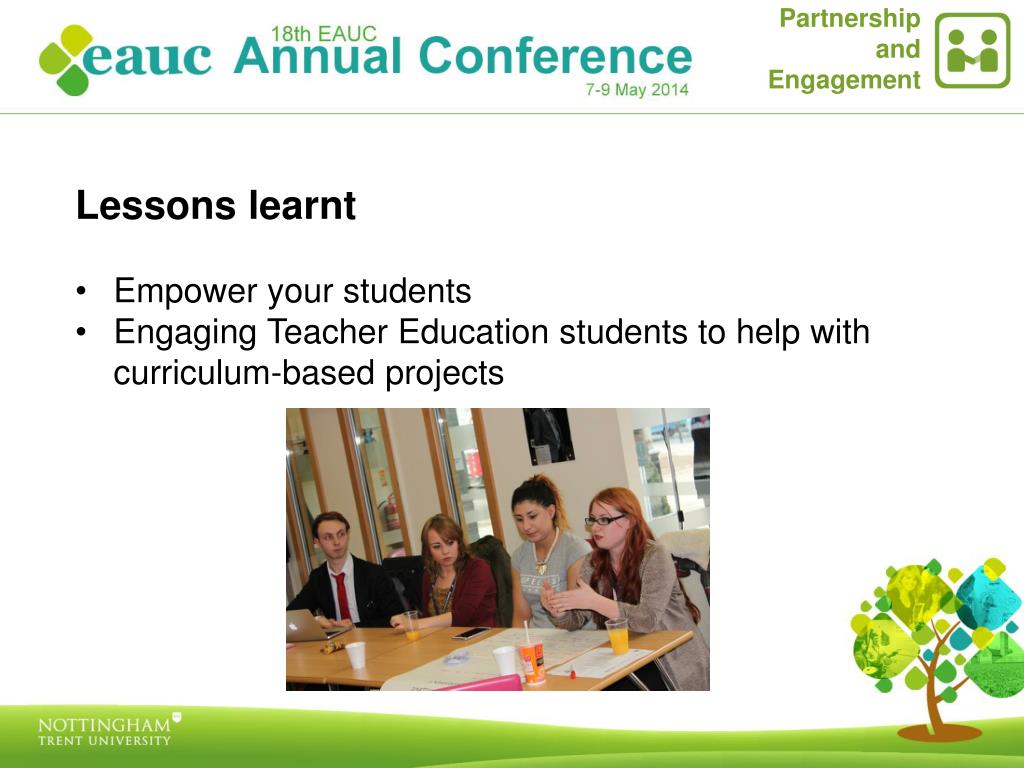 eauc 18th EAUC Annual Conference 7-9 May 2014

Partnership and Engagement

Lessons learnt

• Empower your students
• Engaging Teacher Education students to help with curriculum-based projects

NOTTINGHAM TRENT UNIVERSITY